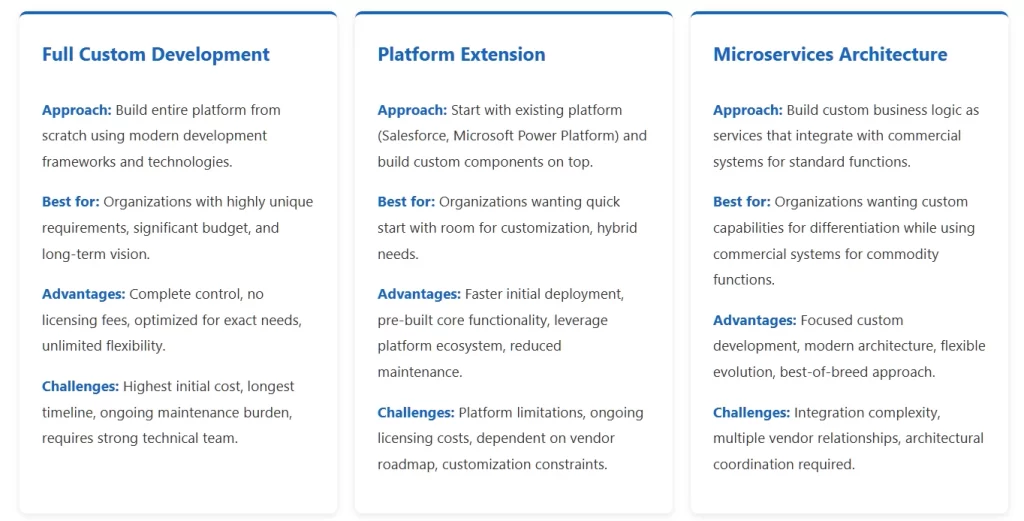 Full Custom Development

Approach: Build entire platform from scratch using modern development frameworks and technologies.

Best for: Organizations with highly unique requirements, significant budget, and long-term vision.

Advantages: Complete control, no licensing fees, optimized for exact needs, unlimited flexibility.

Challenges: Highest initial cost, longest timeline, ongoing maintenance burden, requires strong technical team.

Platform Extension

Approach: Start with existing platform (Salesforce, Microsoft Power Platform) and build custom components on top.

Best for: Organizations wanting quick start with room for customization, hybrid needs.

Advantages: Faster initial deployment, pre-built core functionality, leverage platform ecosystem, reduced maintenance.

Challenges: Platform limitations, ongoing licensing costs, dependent on vendor roadmap, customization constraints.

Microservices Architecture

Approach: Build custom business logic as services that integrate with commercial systems for standard functions.

Best for: Organizations wanting custom capabilities for differentiation while using commercial systems for commodity functions.

Advantages: Focused custom development, modern architecture, flexible evolution, best-of-breed approach.

Challenges: Integration complexity, multiple vendor relationships, architectural coordination required.